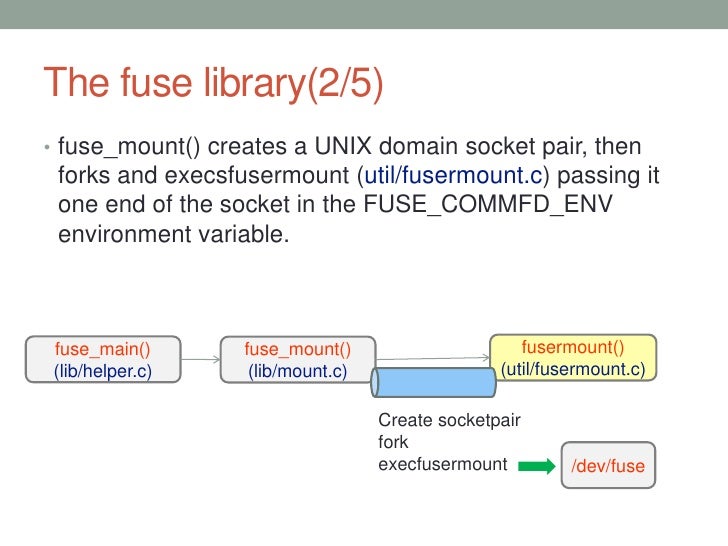 The fuse library(2/5)

• fuse_mount() creates a UNIX domain socket pair, then forks and execsfusermount (util/fusermount.c) passing it one end of the socket in the FUSE_COMMFD_ENV environment variable.

fuse_main()
(lib/helper.c)

fuse_mount()
(lib/mount.c)

fusermount()
(util/fusermount.c)

Create socketpair
fork
execfusermount

/dev/fuse